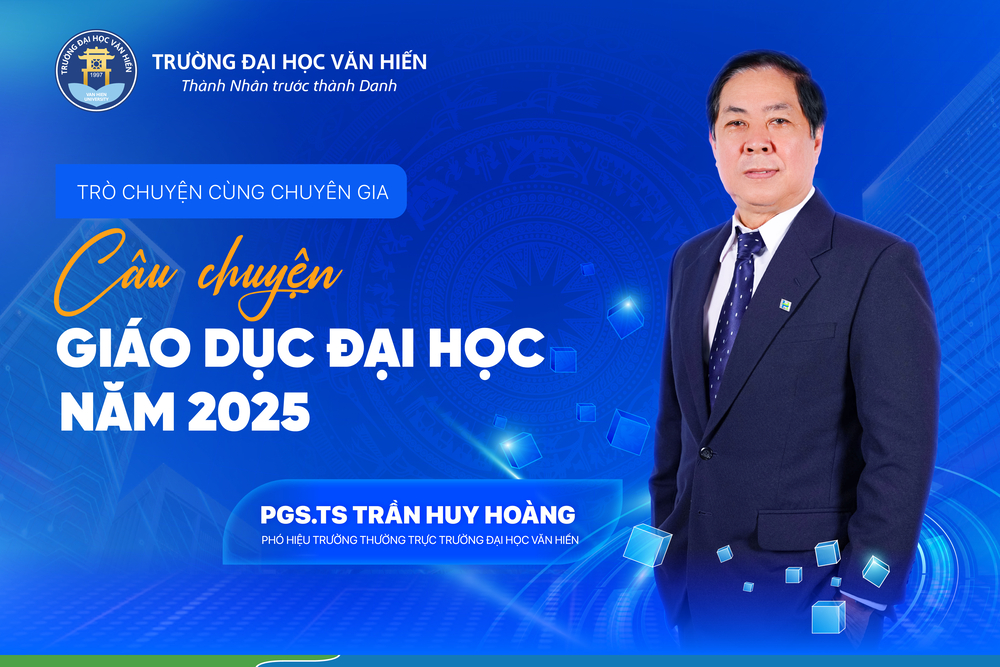 TRƯỜNG ĐẠI HỌC VĂN HIẾN
1997
VAN HIEN UNIVERSITY

TRƯỜNG ĐẠI HỌC VĂN HIẾN
Thành Nhân trước thành Danh

TRÒ CHUYỆN CÙNG CHUYÊN GIA

Câu chuyện
GIÁO DỤC ĐẠI HỌC
NĂM 2025

PGS.TS TRẦN HUY HOÀNG
PHÓ HIỆU TRƯỞNG THƯỜNG TRỰC TRƯỜNG ĐẠI HỌC VĂN HIẾN